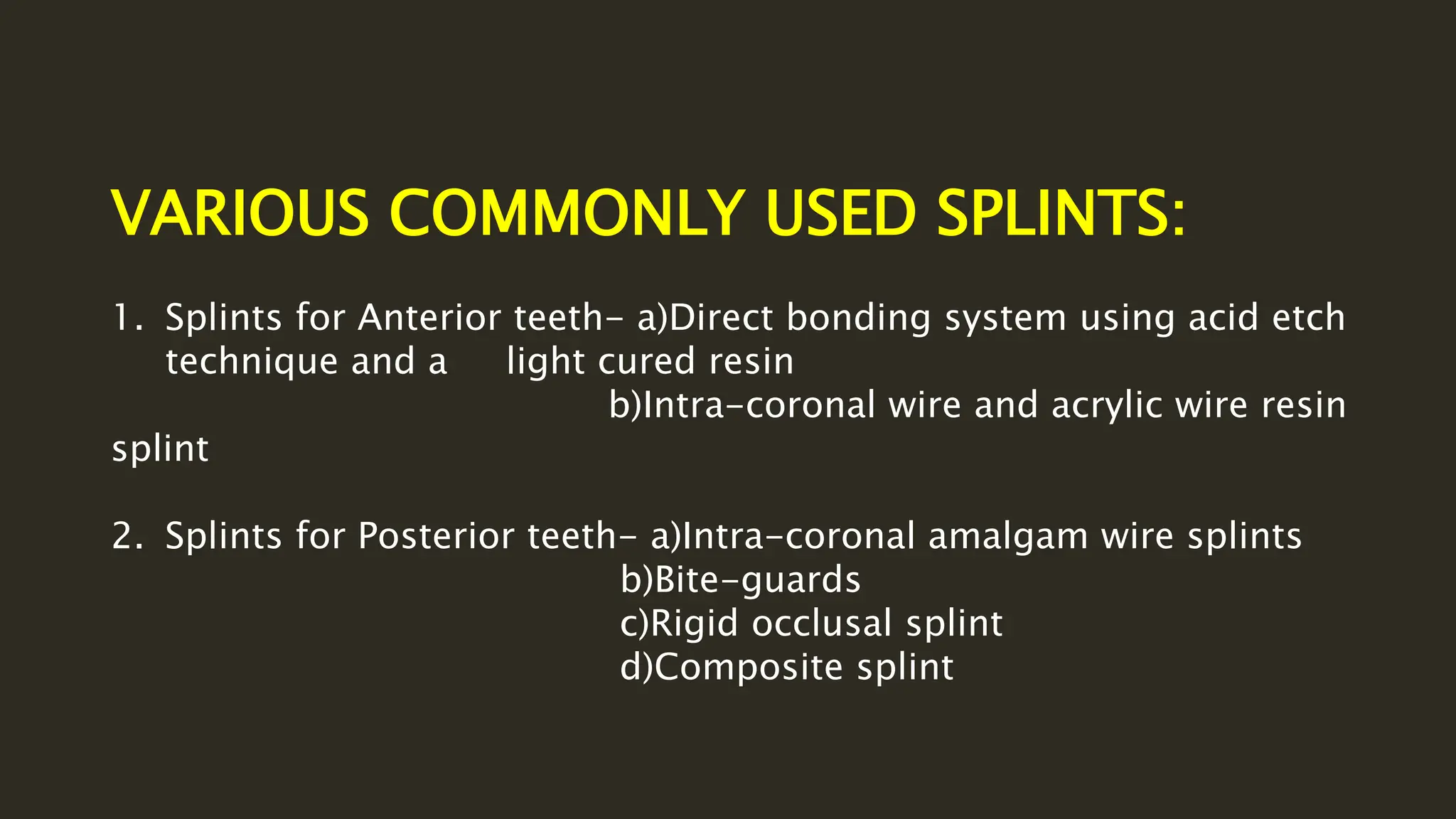 VARIOUS COMMONLY USED SPLINTS:

1. Splints for Anterior teeth- a)Direct bonding system using acid etch technique and a light cured resin
b)Intra-coronal wire and acrylic wire resin splint

2. Splints for Posterior teeth- a)Intra-coronal amalgam wire splints
b)Bite-guards
c)Rigid occlusal splint
d)Composite splint